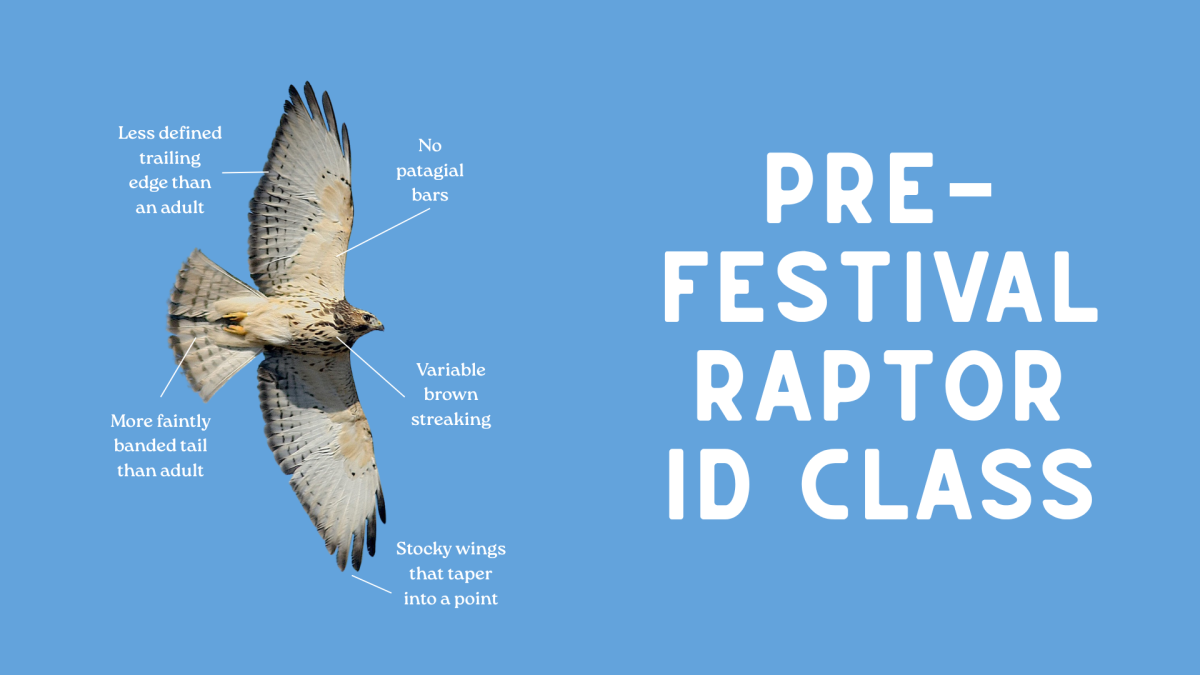 Less defined trailing edge than an adult

No patagial bars

Variable brown streaking

More faintly banded tail than adult

Stocky wings that taper into a point

PRE-FESTIVAL RAPTOR ID CLASS